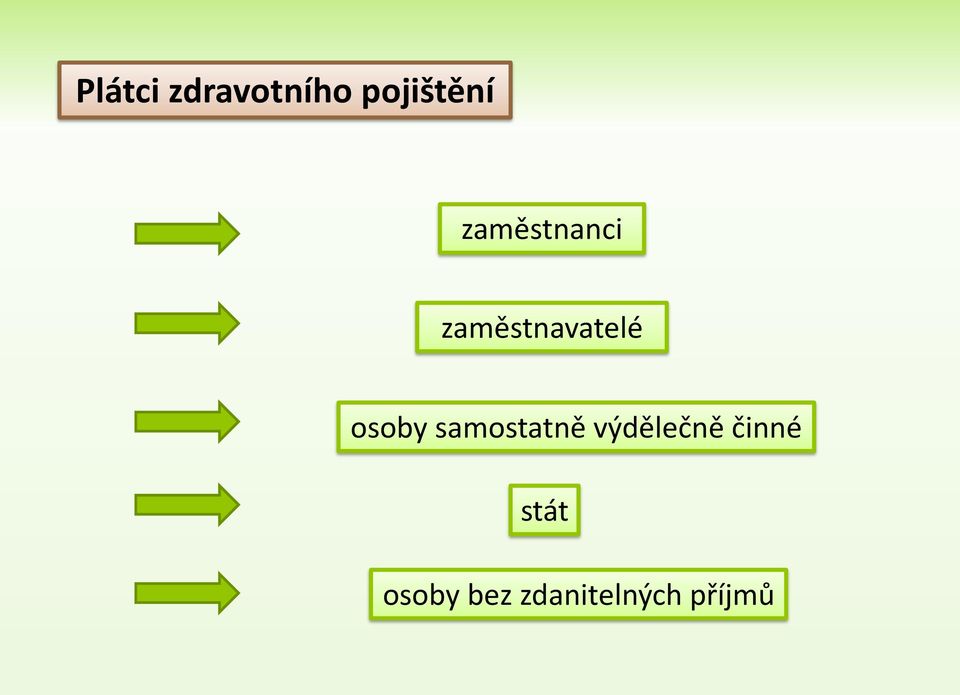 Plátci zdravotního pojištění

zaměstnanci

zaměstnavatelé

osoby samostatně výdělečně činné

stát

osoby bez zdanitelných příjmů